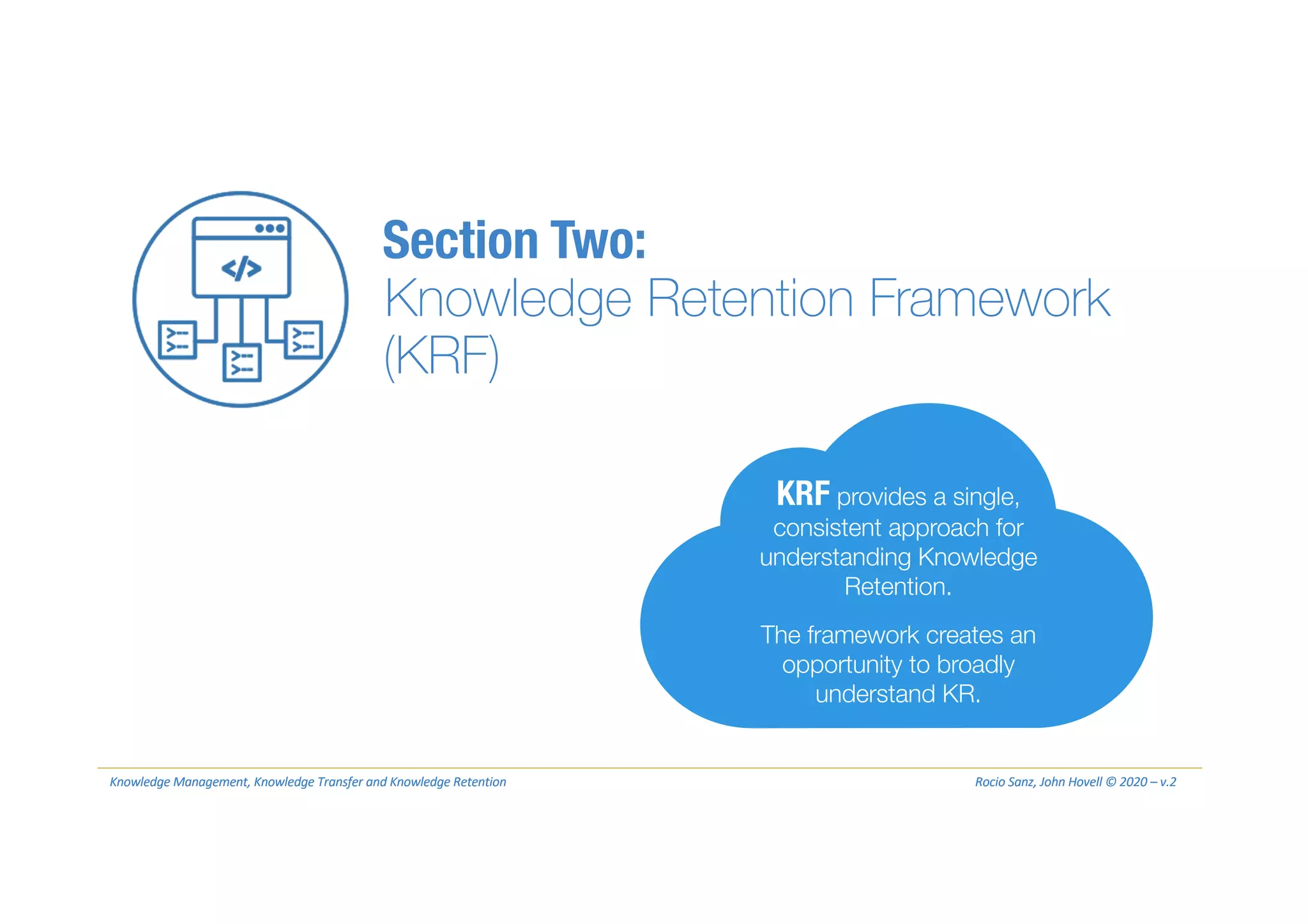 </>

Section Two:
Knowledge Retention Framework (KRF)

KRF provides a single, consistent approach for understanding Knowledge Retention.

The framework creates an opportunity to broadly understand KR.

Knowledge Management, Knowledge Transfer and Knowledge Retention

Rocio Sanz, John Hovell © 2020 – v.2